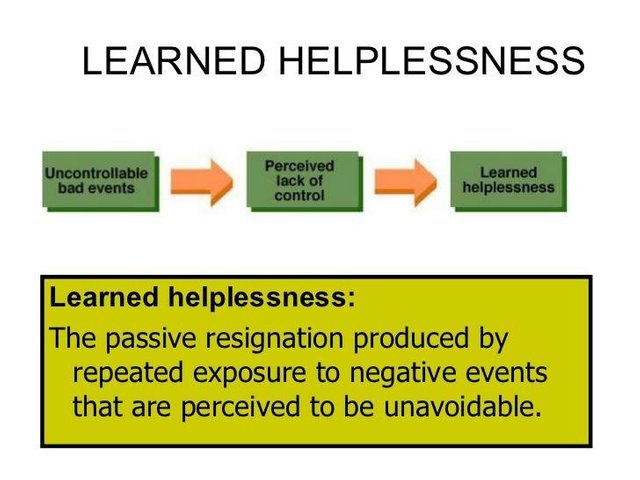 LEARNED HELPLESSNESS

Uncontrollable bad events

Perceived lack of control

Learned helplessness

Learned helplessness:

The passive resignation produced by repeated exposure to negative events that are perceived to be unavoidable.